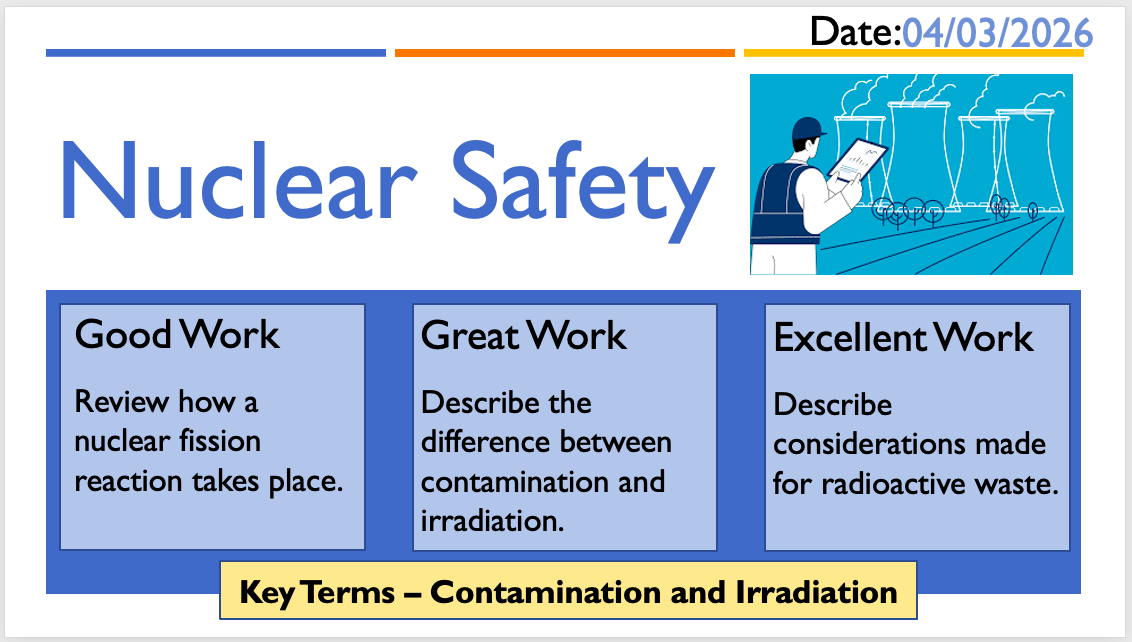 Date:04/03/2026

Nuclear Safety

Good Work

Review how a nuclear fission reaction takes place.

Great Work

Describe the difference between contamination and irradiation.

Excellent Work

Describe considerations made for radioactive waste.

Key Terms – Contamination and Irradiation